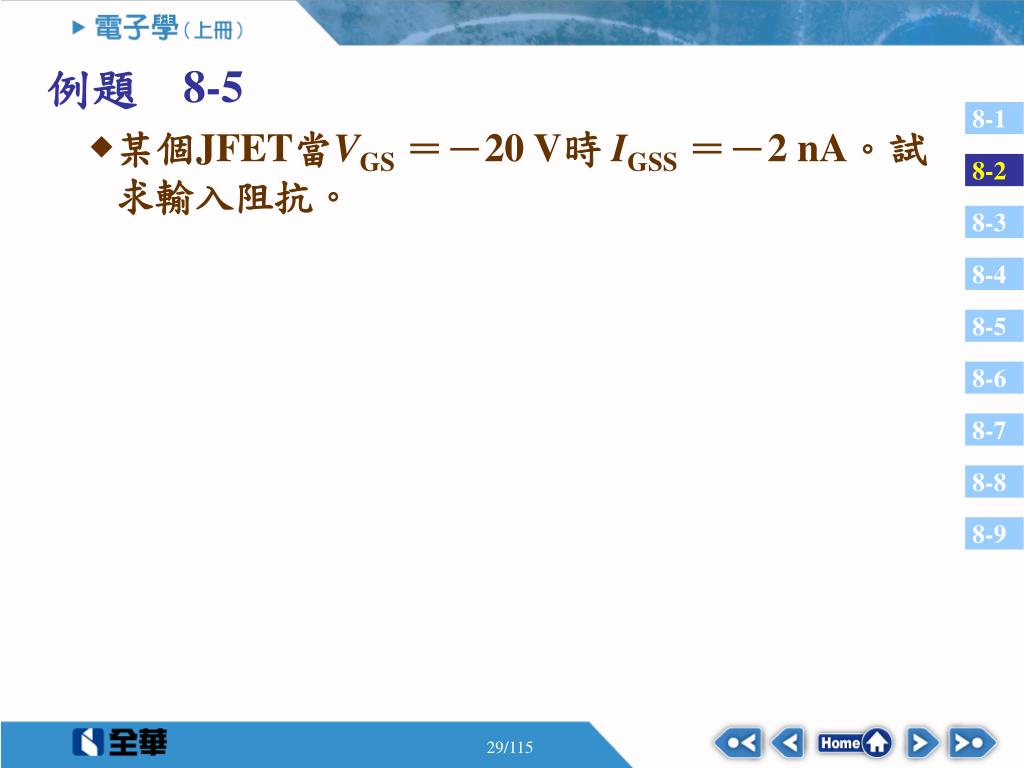 電子學（上冊）

例題　8-5

◆某個JFET當$V_{GS}=-20$ V時 $I_{GSS}=-2$ nA。試求輸入阻抗。

8-1
8-2
8-3
8-4
8-5
8-6
8-7
8-8
8-9

全華

29/115

Home